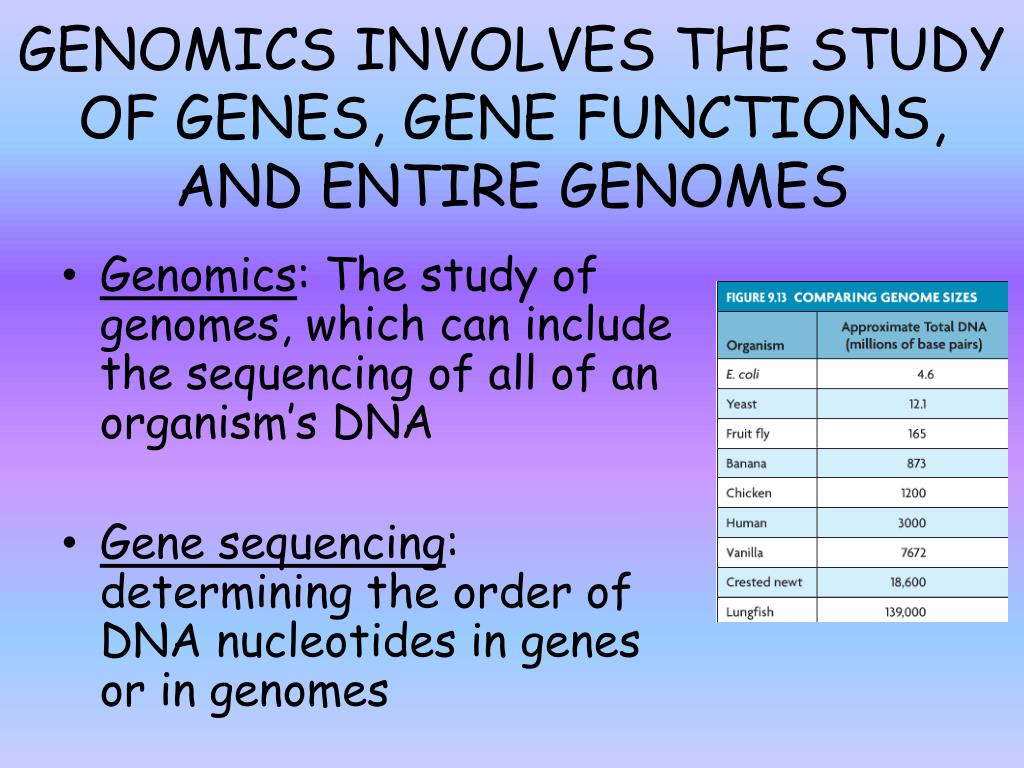 GENOMICS INVOLVES THE STUDY OF GENES, GENE FUNCTIONS, AND ENTIRE GENOMES

• Genomics: The study of genomes, which can include the sequencing of all of an organism's DNA

• Gene sequencing: determining the order of DNA nucleotides in genes or in genomes

FIGURE 9.13 COMPARING GENOME SIZES

| Organism | Approximate Total DNA (millions of base pairs) |
|---|---|
| E. coli | 4.6 |
| Yeast | 12.1 |
| Fruit fly | 165 |
| Banana | 873 |
| Chicken | 1200 |
| Human | 3000 |
| Vanilla | 7672 |
| Crested newt | 18,600 |
| Lungfish | 139,000 |